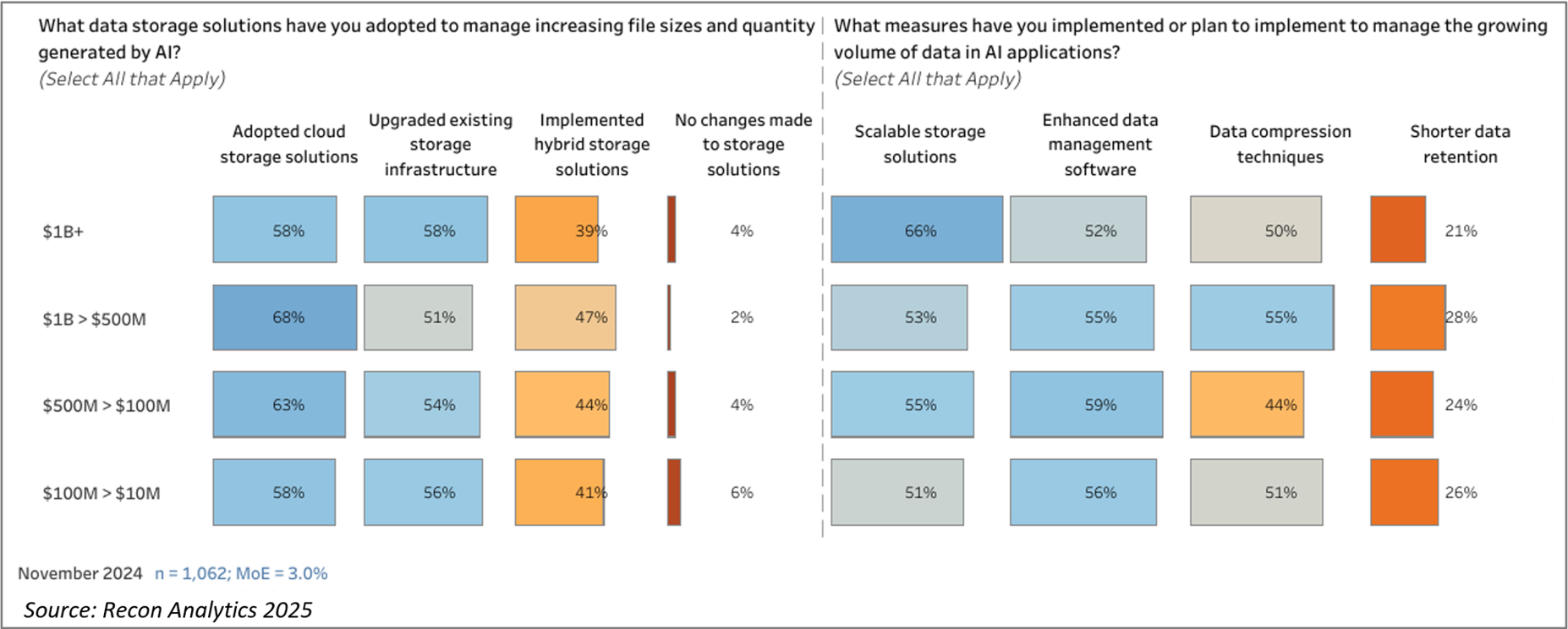 What data storage solutions have you adopted to manage increasing file sizes and quantity generated by AI?
(Select All that Apply)

| | Adopted cloud storage solutions | Upgraded existing storage infrastructure | Implemented hybrid storage solutions | No changes made to storage solutions |
|---|---|---|---|---|
| \$1B+ | 58% | 58% | 39% | 4% |
| \$1B > \$500M | 68% | 51% | 47% | 2% |
| \$500M > \$100M | 63% | 54% | 44% | 4% |
| \$100M > \$10M | 58% | 56% | 41% | 6% |

What measures have you implemented or plan to implement to manage the growing volume of data in AI applications?
(Select All that Apply)

| | Scalable storage solutions | Enhanced data management software | Data compression techniques | Shorter data retention |
|---|---|---|---|---|
| \$1B+ | 66% | 52% | 50% | 21% |
| \$1B > \$500M | 53% | 55% | 55% | 28% |
| \$500M > \$100M | 55% | 59% | 44% | 24% |
| \$100M > \$10M | 51% | 56% | 51% | 26% |

November 2024 n = 1,062; MoE = 3.0%

Source: Recon Analytics 2025